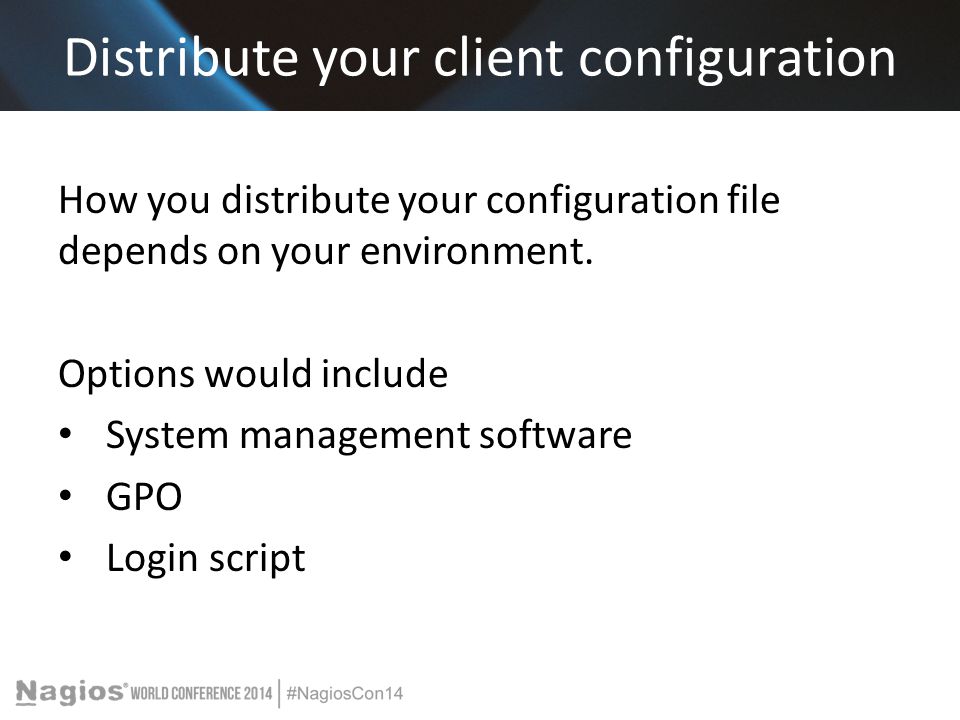 Distribute your client configuration

How you distribute your configuration file depends on your environment.

Options would include
• System management software
• GPO
• Login script

Nagios® WORLD CONFERENCE 2014 | #NagiosCon14